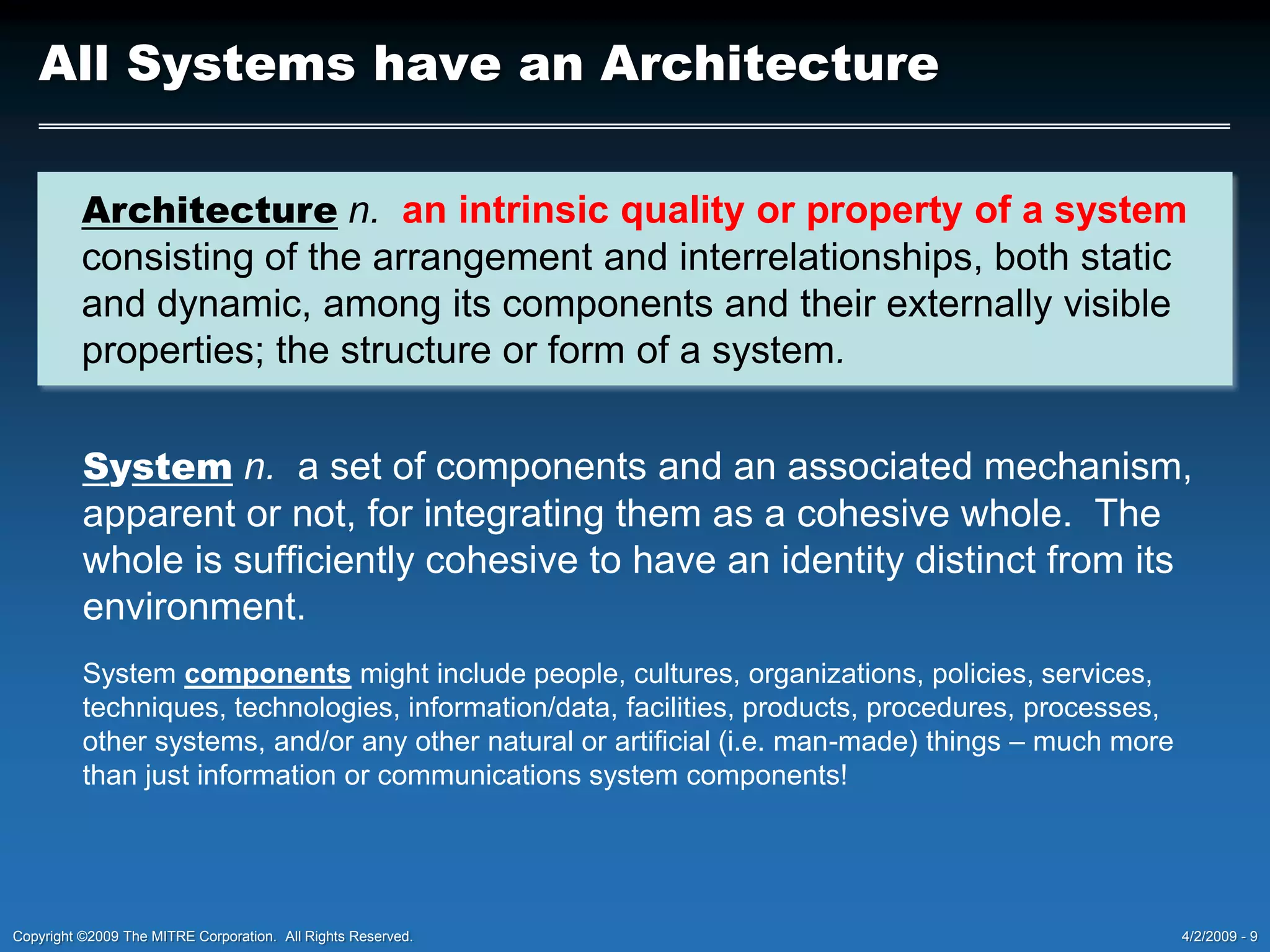 All Systems have an Architecture

Architecture n. an intrinsic quality or property of a system consisting of the arrangement and interrelationships, both static and dynamic, among its components and their externally visible properties; the structure or form of a system.

System n. a set of components and an associated mechanism, apparent or not, for integrating them as a cohesive whole. The whole is sufficiently cohesive to have an identity distinct from its environment.

System components might include people, cultures, organizations, policies, services, techniques, technologies, information/data, facilities, products, procedures, processes, other systems, and/or any other natural or artificial (i.e. man-made) things – much more than just information or communications system components!

Copyright ©2009 The MITRE Corporation. All Rights Reserved.

4/2/2009 - 9